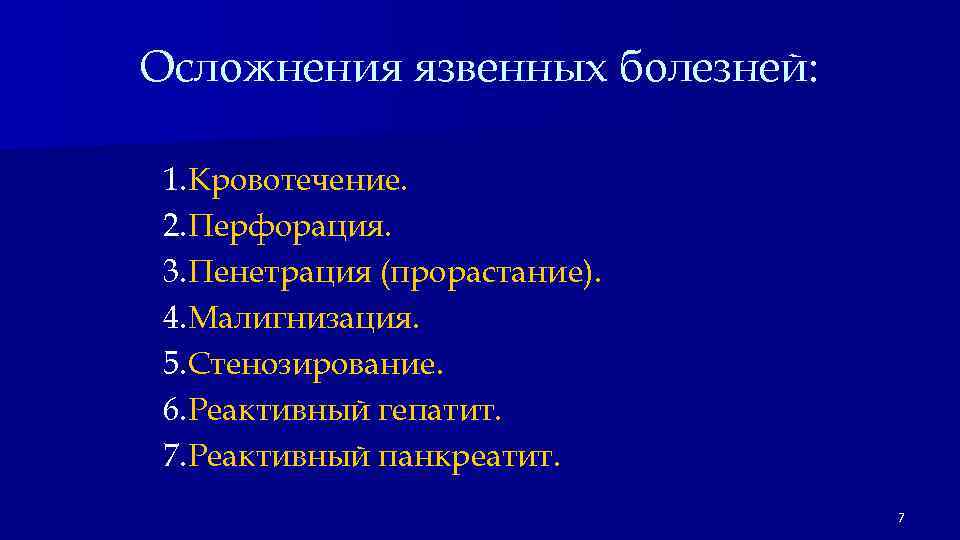 Осложнения язвенных болезней:

1.Кровотечение.
2.Перфорация.
3.Пенетрация (прорастание).
4.Малигнизация.
5.Стенозирование.
6.Реактивный гепатит.
7.Реактивный панкреатит.

7